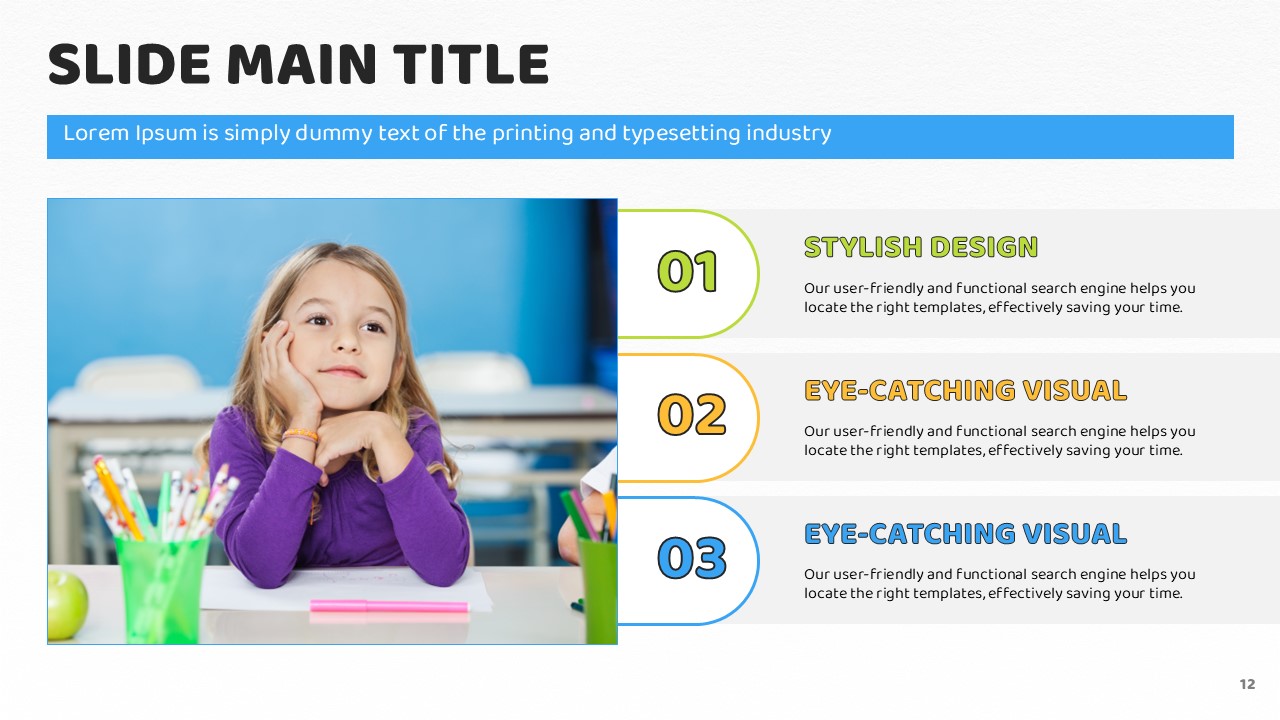 SLIDE MAIN TITLE

Lorem Ipsum is simply dummy text of the printing and typesetting industry

01

STYLISH DESIGN

Our user-friendly and functional search engine helps you locate the right templates, effectively saving your time.

02

EYE-CATCHING VISUAL

Our user-friendly and functional search engine helps you locate the right templates, effectively saving your time.

03

EYE-CATCHING VISUAL

Our user-friendly and functional search engine helps you locate the right templates, effectively saving your time.

12